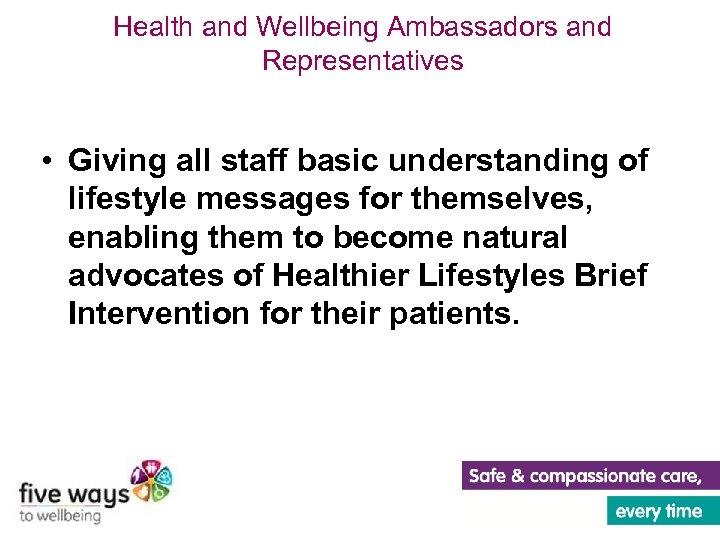 Health and Wellbeing Ambassadors and Representatives

• Giving all staff basic understanding of lifestyle messages for themselves, enabling them to become natural advocates of Healthier Lifestyles Brief Intervention for their patients.

five ways to wellbeing

Safe & compassionate care, every time